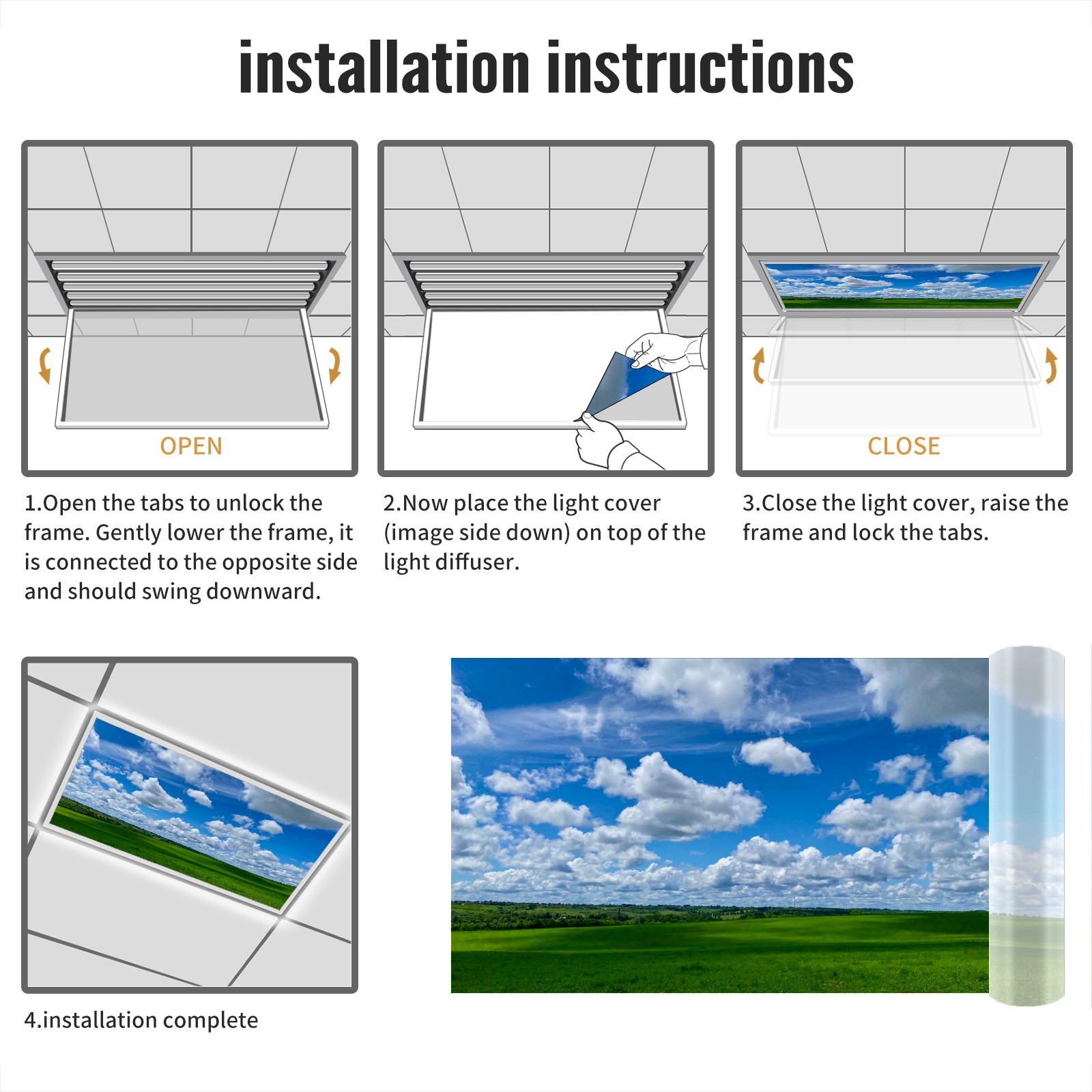 installation instructions

OPEN

1.Open the tabs to unlock the frame. Gently lower the frame, it is connected to the opposite side and should swing downward.

2.Now place the light cover (image side down) on top of the light diffuser.

CLOSE

3.Close the light cover, raise the frame and lock the tabs.

4.installation complete